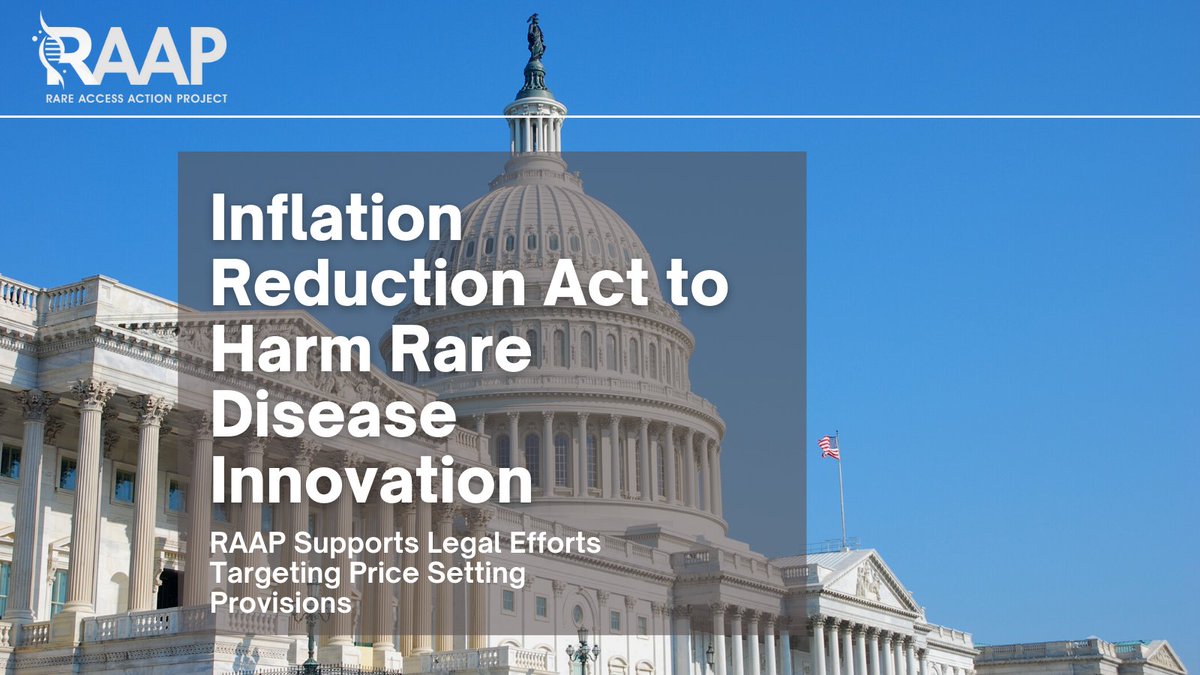 RAAP
RARE ACCESS ACTION PROJECT

Inflation Reduction Act to Harm Rare Disease Innovation

RAAP Supports Legal Efforts Targeting Price Setting Provisions